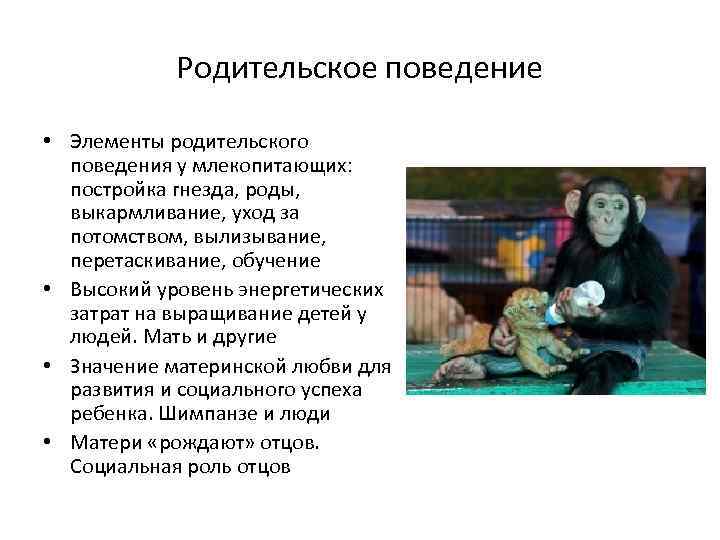 Родительское поведение

• Элементы родительского поведения у млекопитающих: постройка гнезда, роды, выкармливание, уход за потомством, вылизывание, перетаскивание, обучение
• Высокий уровень энергетических затрат на выращивание детей у людей. Мать и другие
• Значение материнской любви для развития и социального успеха ребенка. Шимпанзе и люди
• Матери «рождают» отцов. Социальная роль отцов